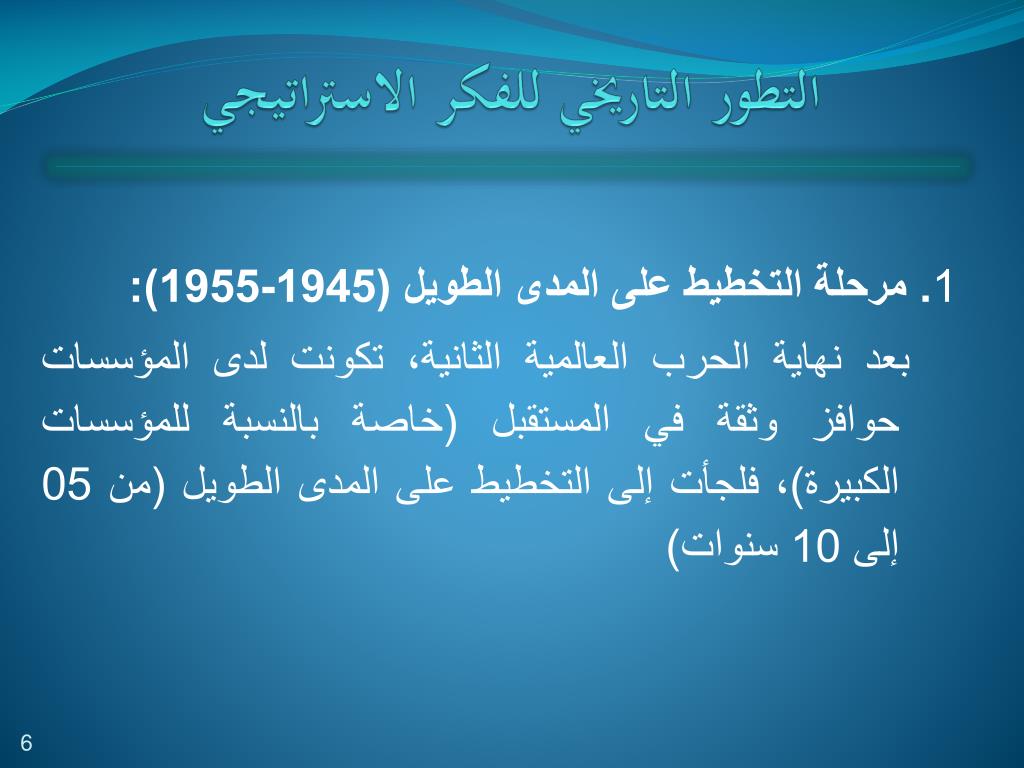 التطور التاريخي للفكر الاستراتيجي

1. مرحلة التخطيط على المدى الطويل (1945-1955):

بعد نهاية الحرب العالمية الثانية، تكونت لدى المؤسسات حوافز وثقة في المستقبل (خاصة بالنسبة للمؤسسات الكبيرة)، فلجأت إلى التخطيط على المدى الطويل (من 05 إلى 10 سنوات)

6